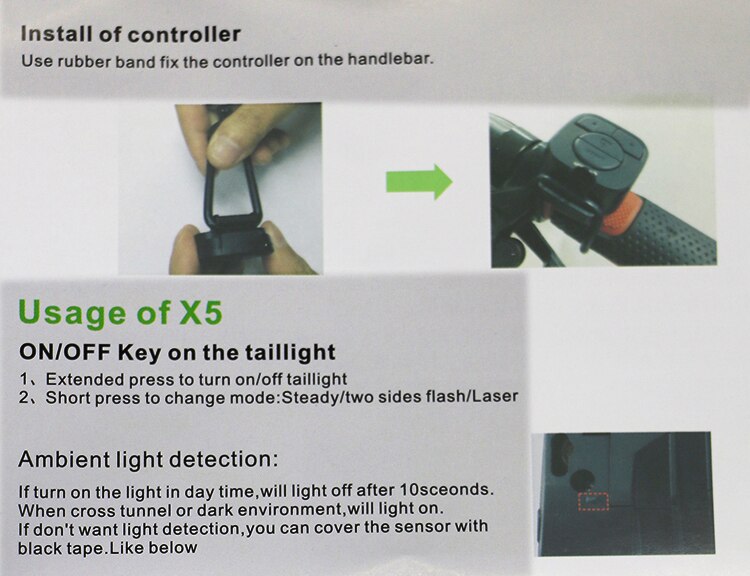 Install of controller

Use rubber band fix the controller on the handlebar.

Usage of X5

ON/OFF Key on the taillight

1、Extended press to turn on/off taillight
2、Short press to change mode:Steady/two sides flash/Laser

Ambient light detection:

If turn on the light in day time,will light off after 10sceonds.
When cross tunnel or dark environment,will light on.
If don't want light detection,you can cover the sensor with black tape.Like below